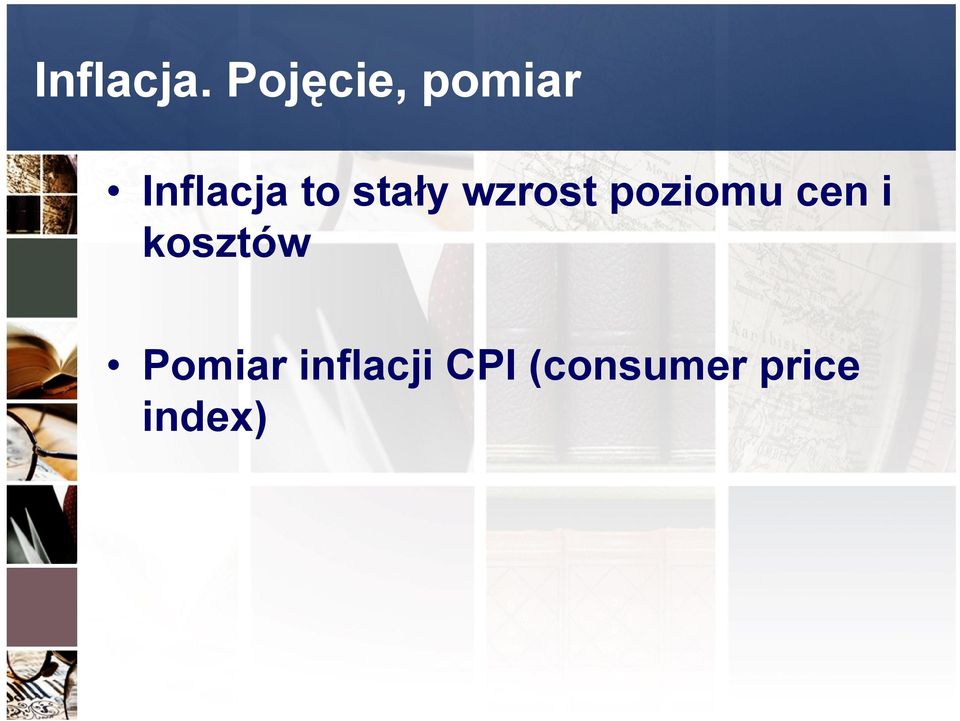 Inflacja. Pojęcie, pomiar

• Inflacja to stały wzrost poziomu cen i kosztów

• Pomiar inflacji CPI (consumer price index)